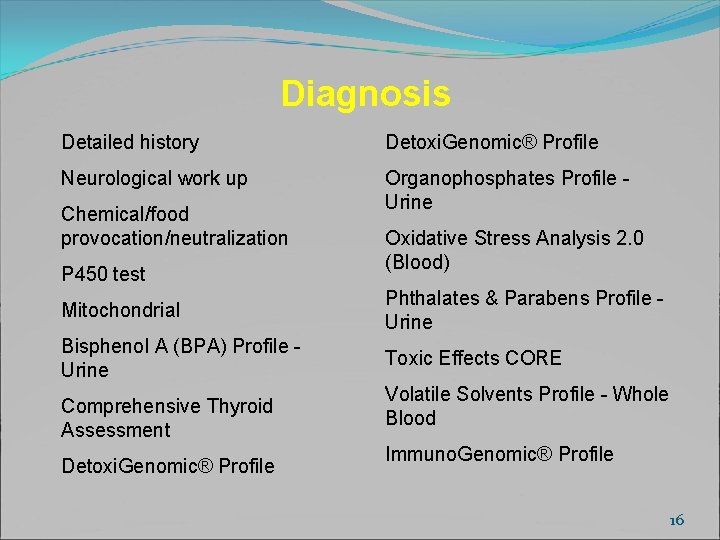 Diagnosis

Detailed history

Neurological work up

Chemical/food provocation/neutralization

P450 test

Mitochondrial

Bisphenol A (BPA) Profile - Urine

Comprehensive Thyroid Assessment

DetoxiGenomic® Profile

DetoxiGenomic® Profile

Organophosphates Profile - Urine

Oxidative Stress Analysis 2.0 (Blood)

Phthalates & Parabens Profile - Urine

Toxic Effects CORE

Volatile Solvents Profile - Whole Blood

ImmunoGenomic® Profile

16